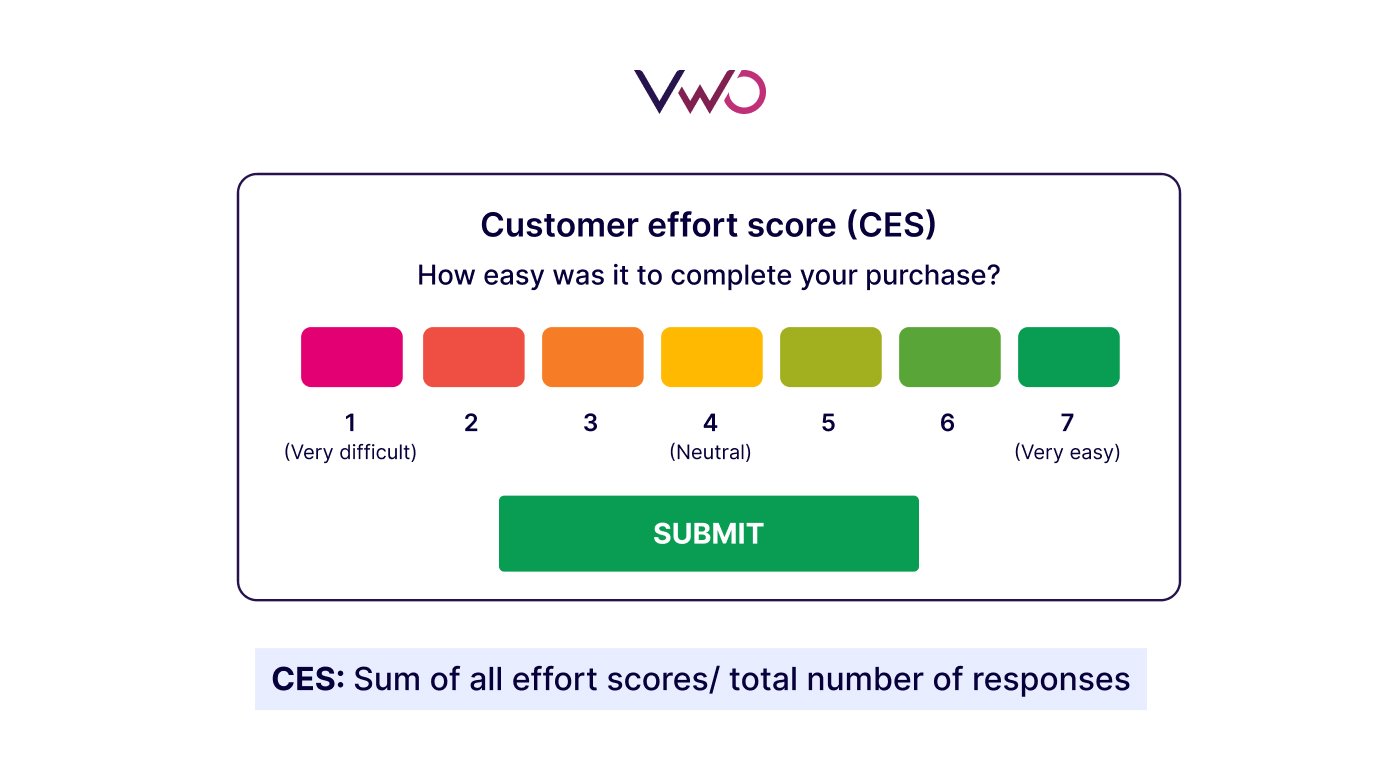 VWO

Customer effort score (CES)

How easy was it to complete your purchase?

1
(Very difficult)

2

3

4
(Neutral)

5

6

7
(Very easy)

SUBMIT

CES: Sum of all effort scores/ total number of responses